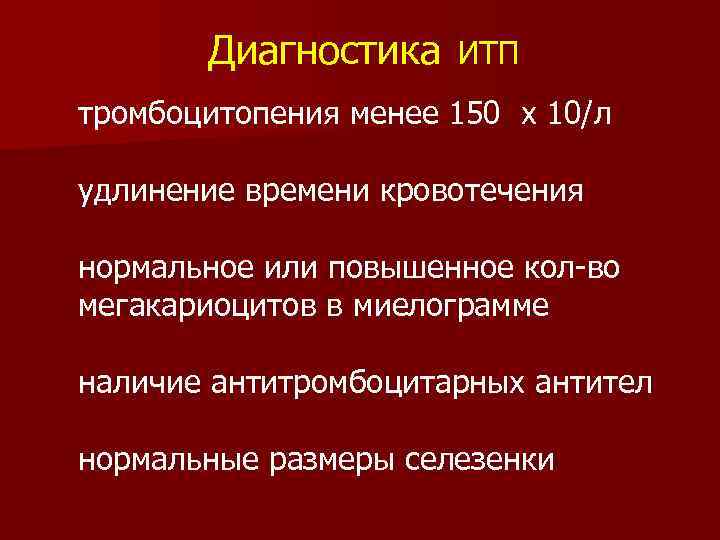 Диагностика ИТП

тромбоцитопения менее 150 х 10/л

удлинение времени кровотечения

нормальное или повышенное кол-во мегакариоцитов в миелограмме

наличие антитромбоцитарных антител

нормальные размеры селезенки